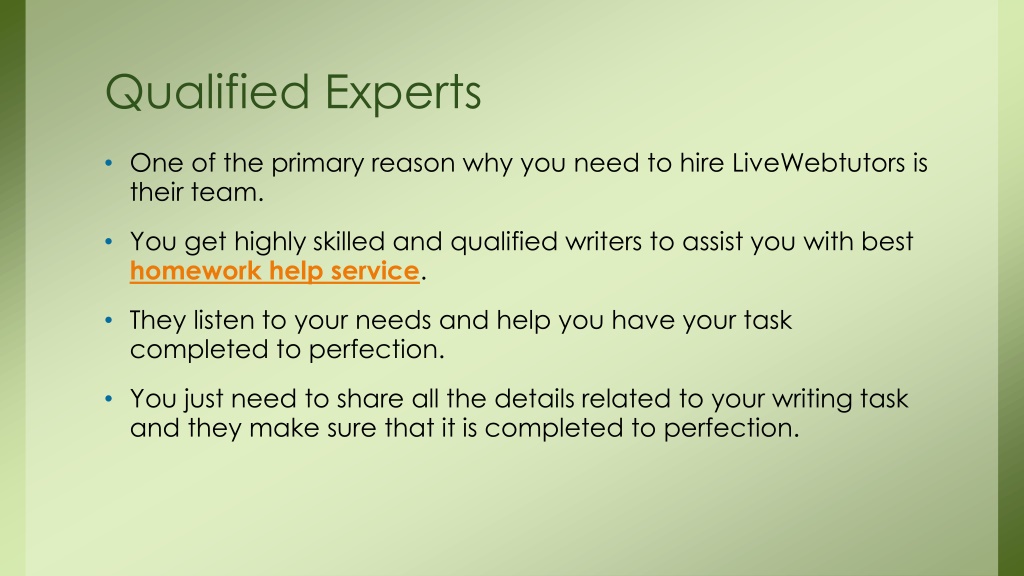 Qualified Experts

• One of the primary reason why you need to hire LiveWebtutors is their team.

• You get highly skilled and qualified writers to assist you with best homework help service.

• They listen to your needs and help you have your task completed to perfection.

• You just need to share all the details related to your writing task and they make sure that it is completed to perfection.